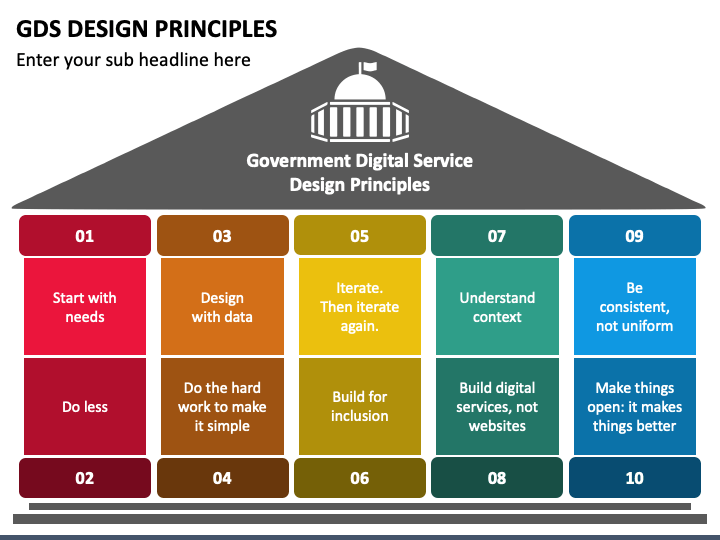 GDS DESIGN PRINCIPLES

Enter your sub headline here

Government Digital Service Design Principles

01

Start with needs

Do less

02

03

Design with data

Do the hard work to make it simple

04

05

Iterate. Then iterate again.

Build for inclusion

06

07

Understand context

Build digital services, not websites

08

09

Be consistent, not uniform

Make things open: it makes things better

10